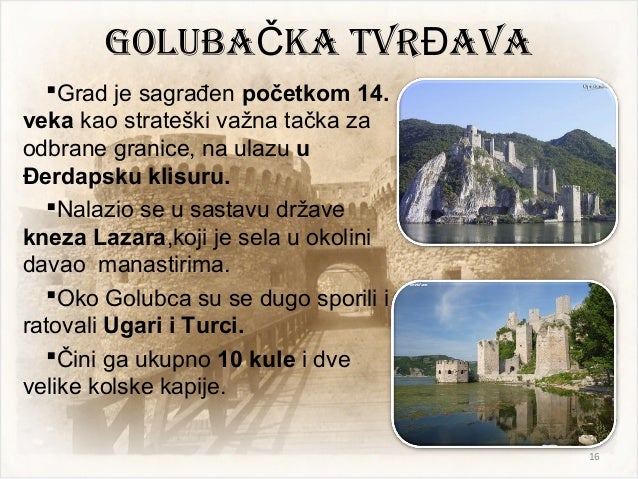 GOLUBAČKA TVRĐAVA

▪Grad je sagrađen početkom 14. veka kao strateški važna tačka za odbrane granice, na ulazu u Đerdapsku klisuru.

▪Nalazio se u sastavu države kneza Lazara,koji je sela u okolini davao  manastirima.

▪Oko Golubca su se dugo sporili i ratovali Ugari i Turci.

▪Čini ga ukupno 10 kule i dve velike kolske kapije.

16